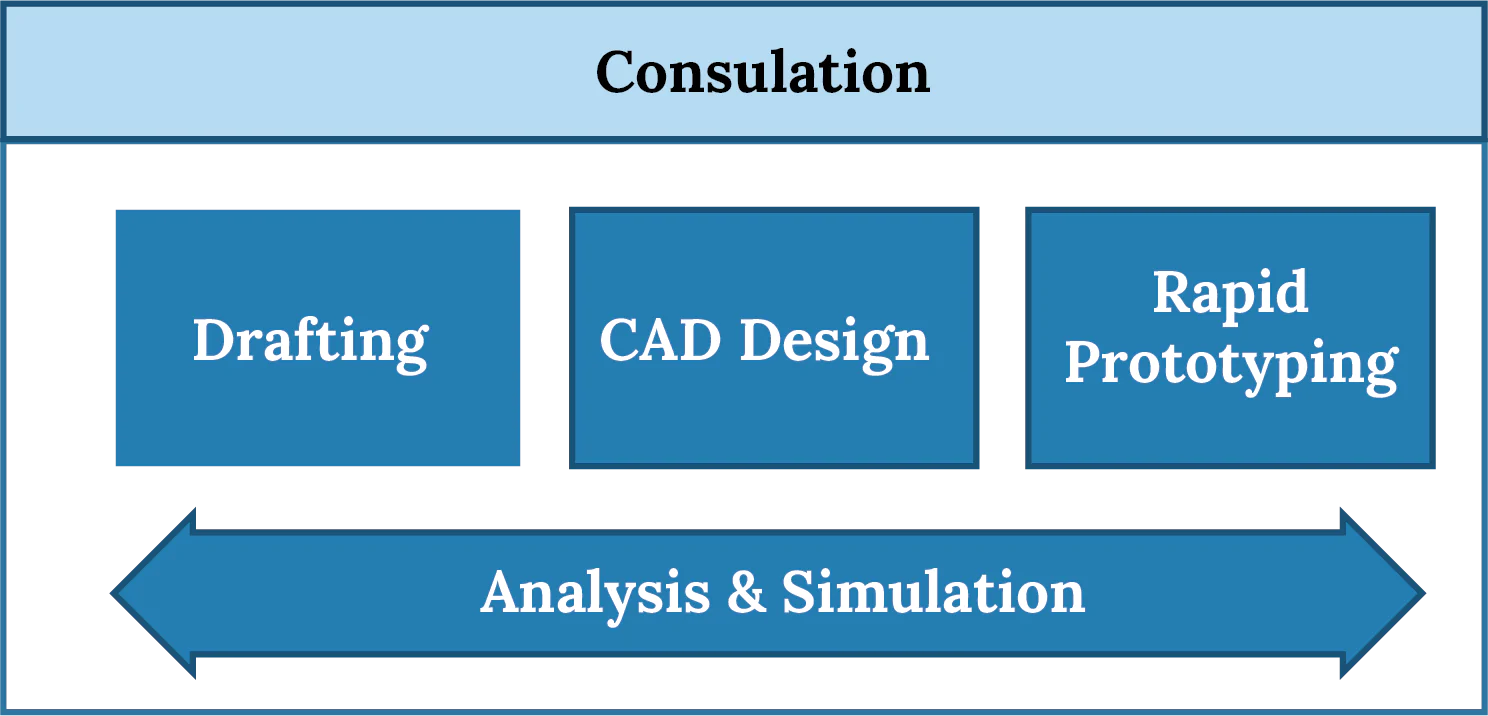 Consulation

Drafting

CAD Design

Rapid Prototyping

Analysis & Simulation